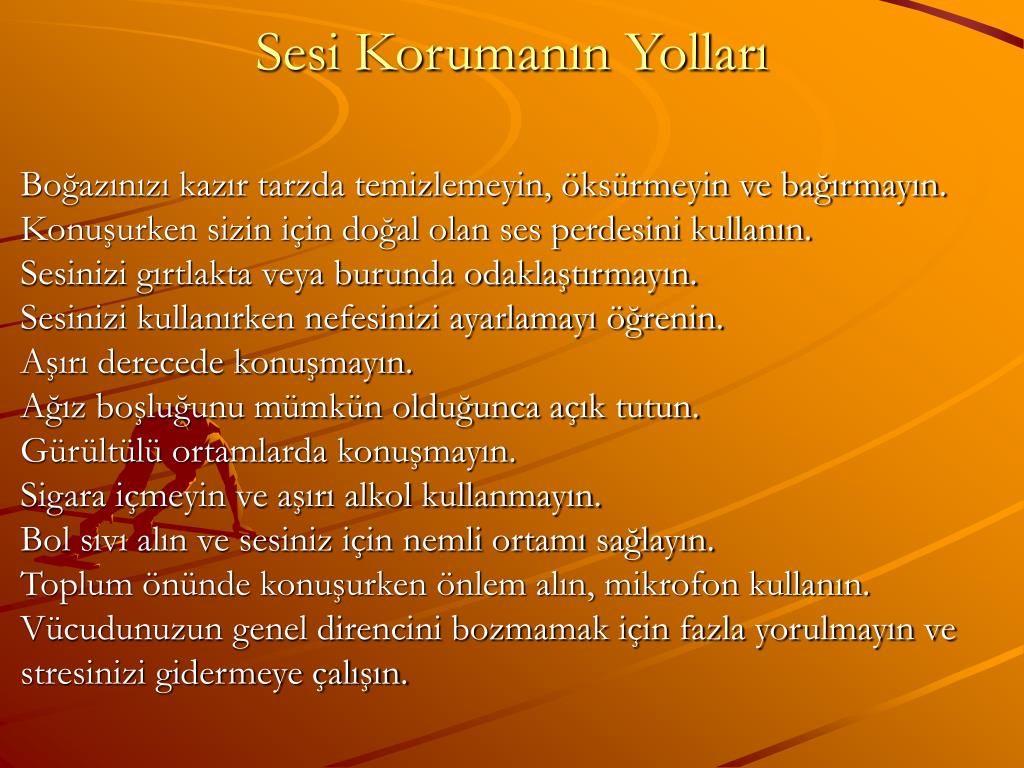 Sesi Korumanın Yolları

Boğazınızı kazır tarzda temizlemeyin, öksürmeyin ve bağırmayın.
Konuşurken sizin için doğal olan ses perdesini kullanın.
Sesinizi gırtlakta veya burunda odaklaştırmayın.
Sesinizi kullanırken nefesinizi ayarlamayı öğrenin.
Aşırı derecede konuşmayın.
Ağız boşluğunu mümkün olduğunca açık tutun.
Gürültülü ortamlarda konuşmayın.
Sigara içmeyin ve aşırı alkol kullanmayın.
Bol sıvı alın ve sesiniz için nemli ortamı sağlayın.
Toplum önünde konuşurken önlem alın, mikrofon kullanın.
Vücudunuzun genel direncini bozmamak için fazla yorulmayın ve stresinizi gidermeye çalışın.